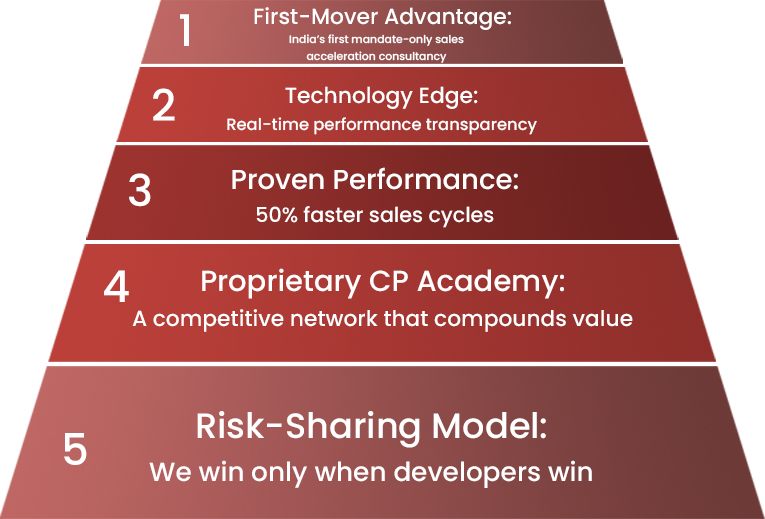 1
First-Mover Advantage:
India's first mandate-only sales acceleration consultancy

2
Technology Edge:
Real-time performance transparency

3
Proven Performance:
50% faster sales cycles

4
Proprietary CP Academy:
A competitive network that compounds value

5
Risk-Sharing Model:
We win only when developers win